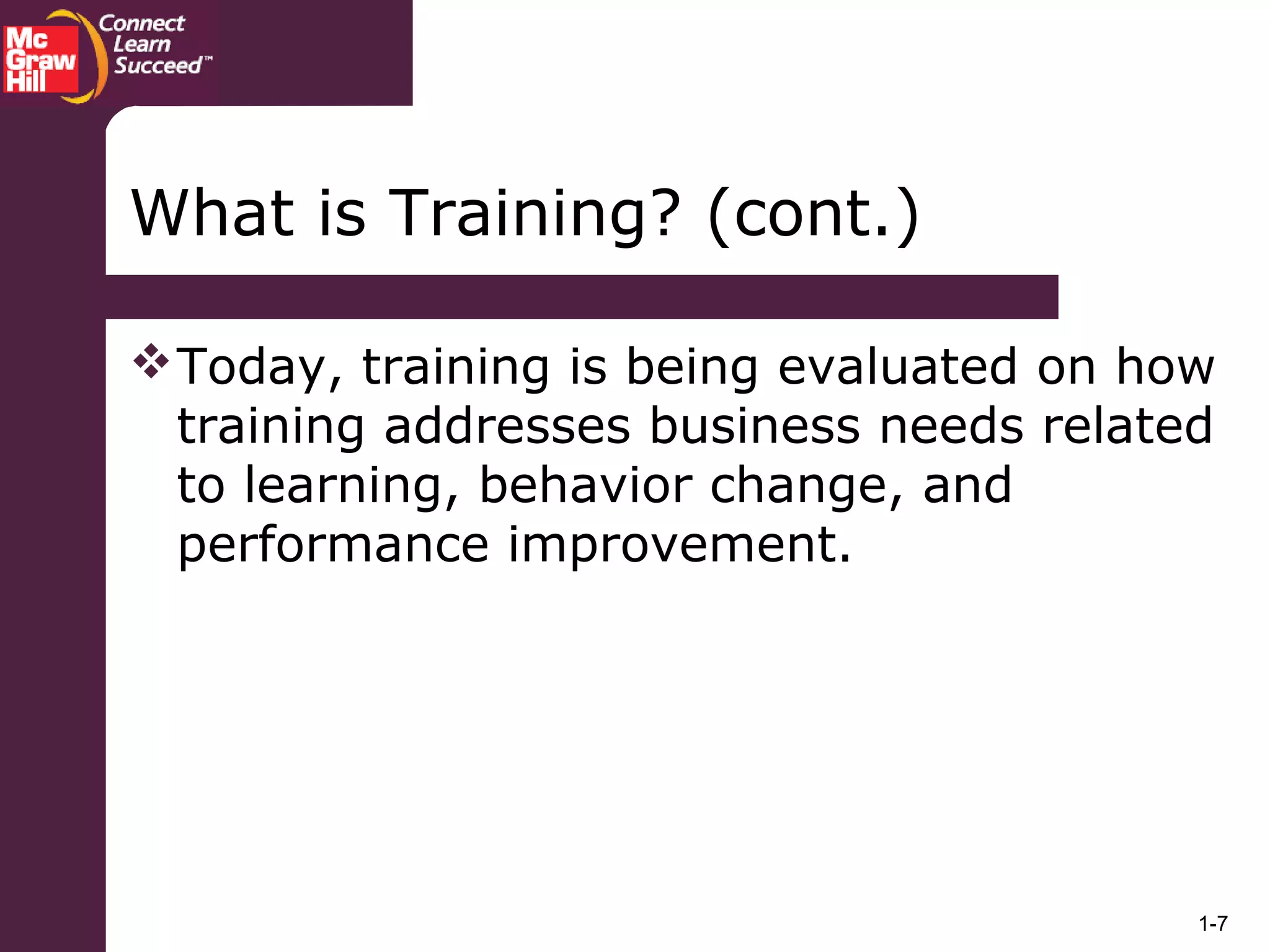 Mc Graw Hill

Connect Learn Succeed™

What is Training? (cont.)

❖ Today, training is being evaluated on how training addresses business needs related to learning, behavior change, and performance improvement.

1-7